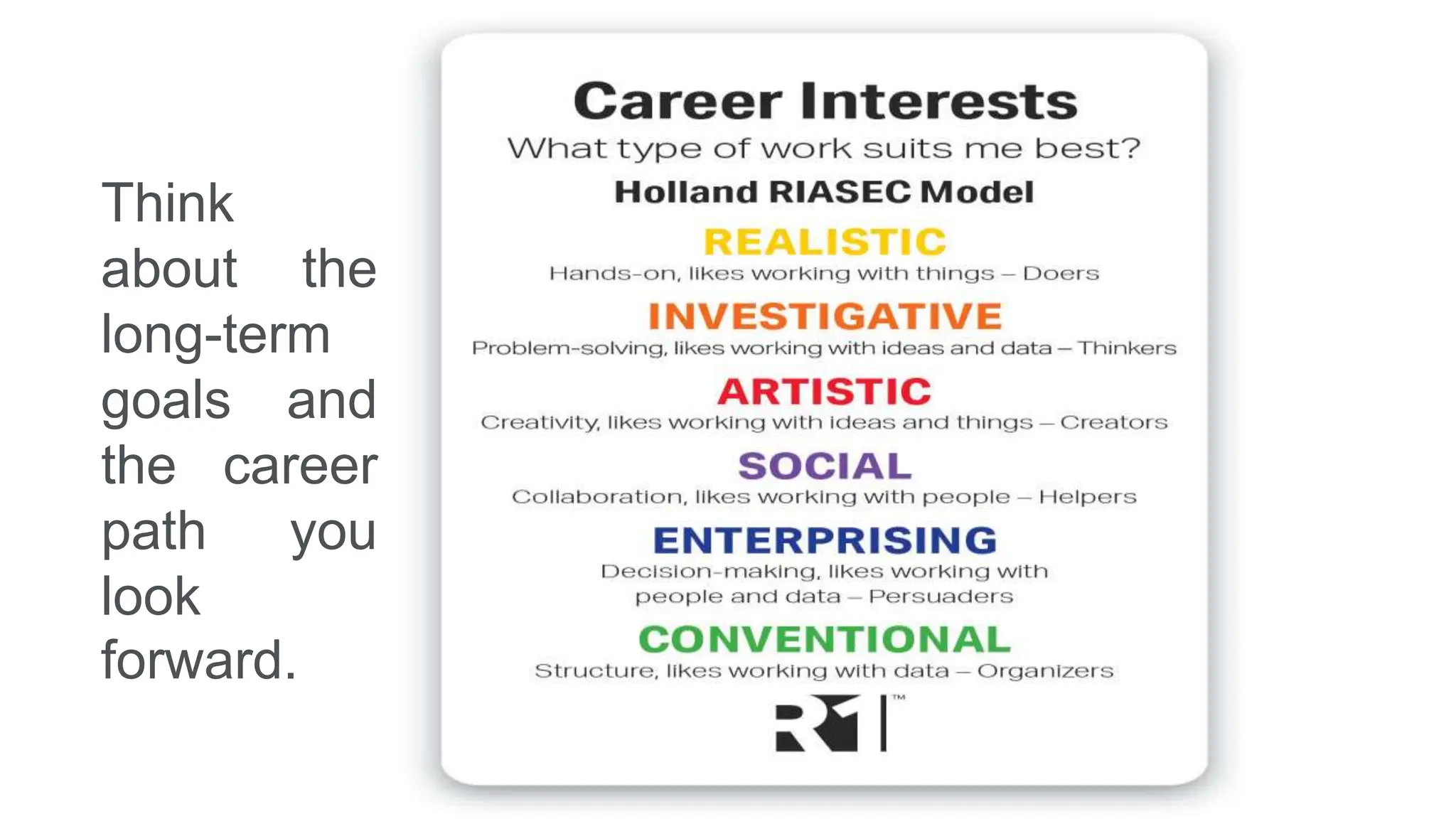 Think about the long-term goals and the career path you look forward.

Career Interests

What type of work suits me best?

Holland RIASEC Model

REALISTIC

Hands-on, likes working with things – Doers

INVESTIGATIVE

Problem-solving, likes working with ideas and data – Thinkers

ARTISTIC

Creativity, likes working with ideas and things – Creators

SOCIAL

Collaboration, likes working with people – Helpers

ENTERPRISING

Decision-making, likes working with people and data – Persuaders

CONVENTIONAL

Structure, likes working with data – Organizers

R1 ™